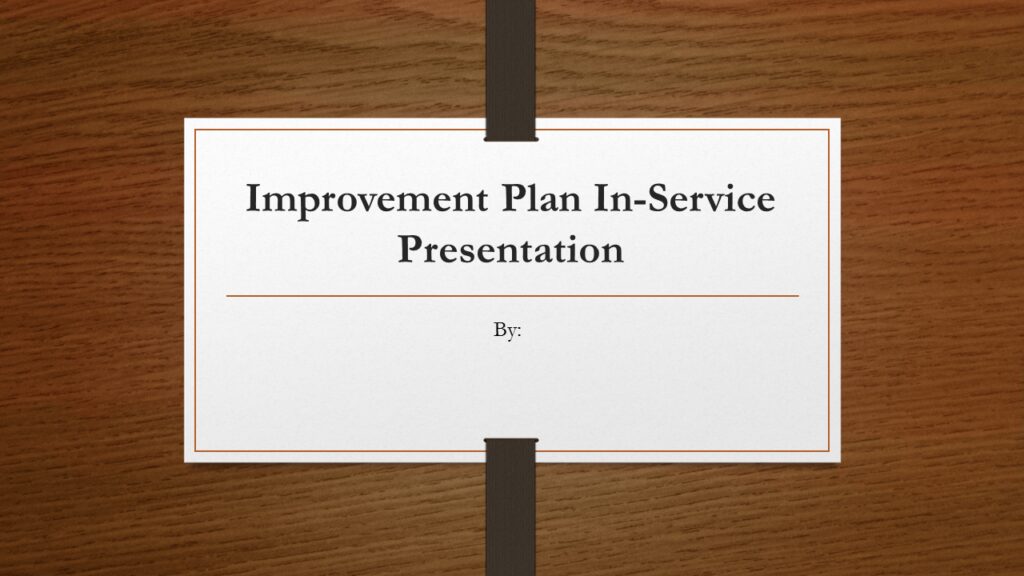 Improvement Plan In-Service Presentation

By: